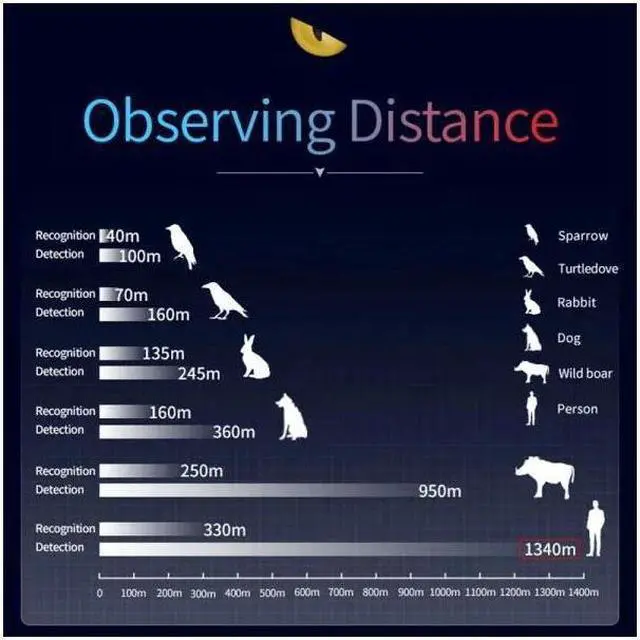 Observing Distance

Recognition 40m
Detection 100m

Recognition 70m
Detection 160m

Recognition 135m
Detection 245m

Recognition 160m
Detection 360m

Recognition 250m
Detection 950m

Recognition 330m
Detection 1340m

Sparrow
Turtledove
Rabbit
Dog
Wild boar
Person

0 100m 200m 300m 400m 500m 600m 700m 800m 900m 1000m 1100m 1200m 1300m 1400m